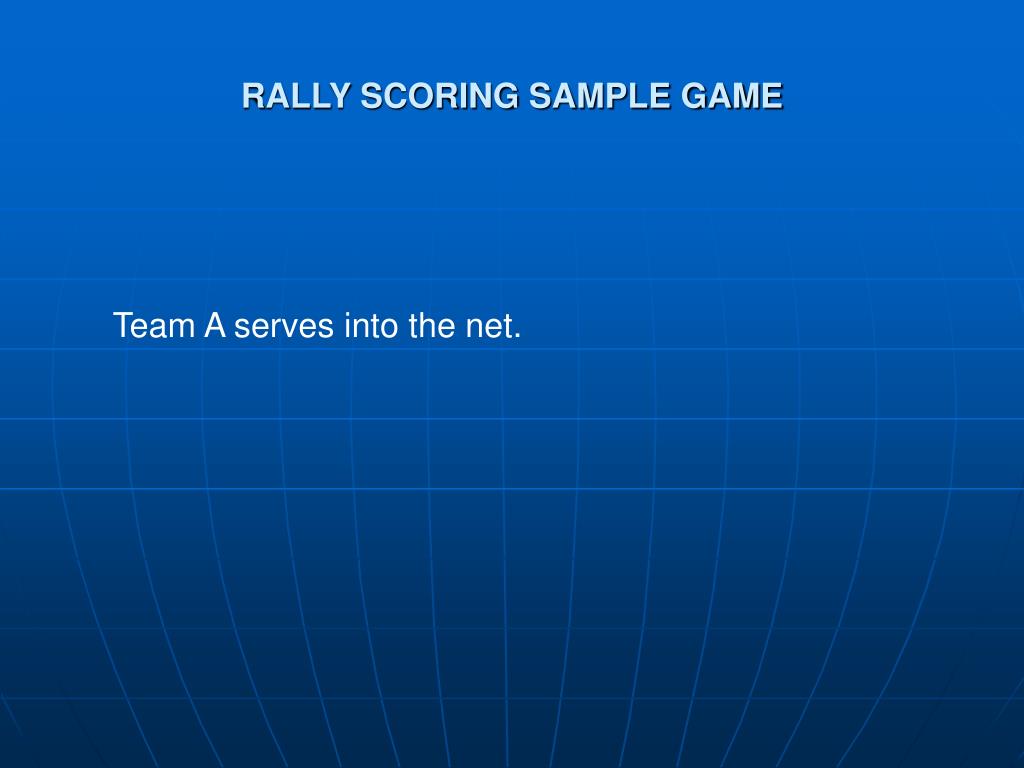 RALLY SCORING SAMPLE GAME

Team A serves into the net.